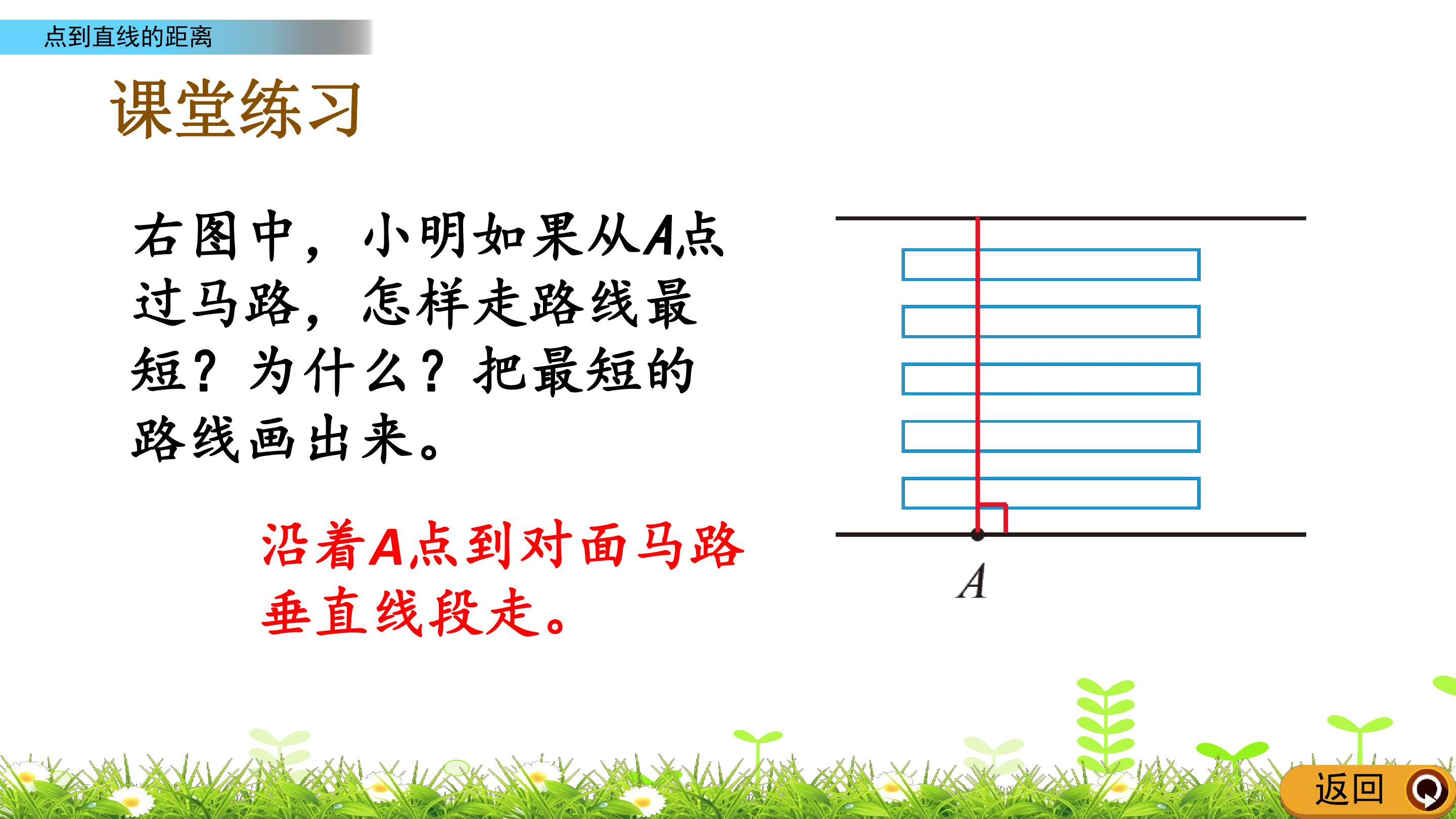 点到直线的距离

课堂练习

右图中，小明如果从A点过马路，怎样走路线最短？为什么？把最短的路线画出来。

沿着A点到对面马路垂直线段走。

A

返回